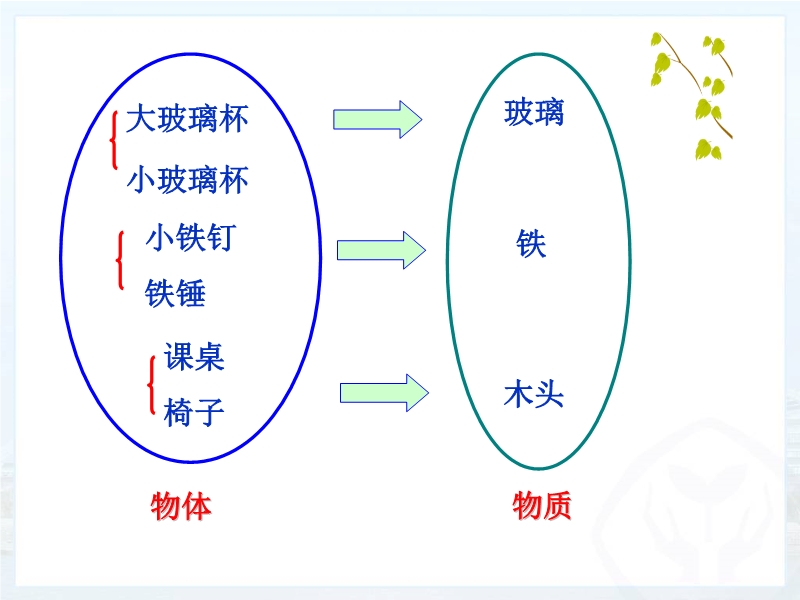 大玻璃杯
小玻璃杯
小铁钉
铁锤
课桌
椅子

玻璃
铁
木头

物体

物质